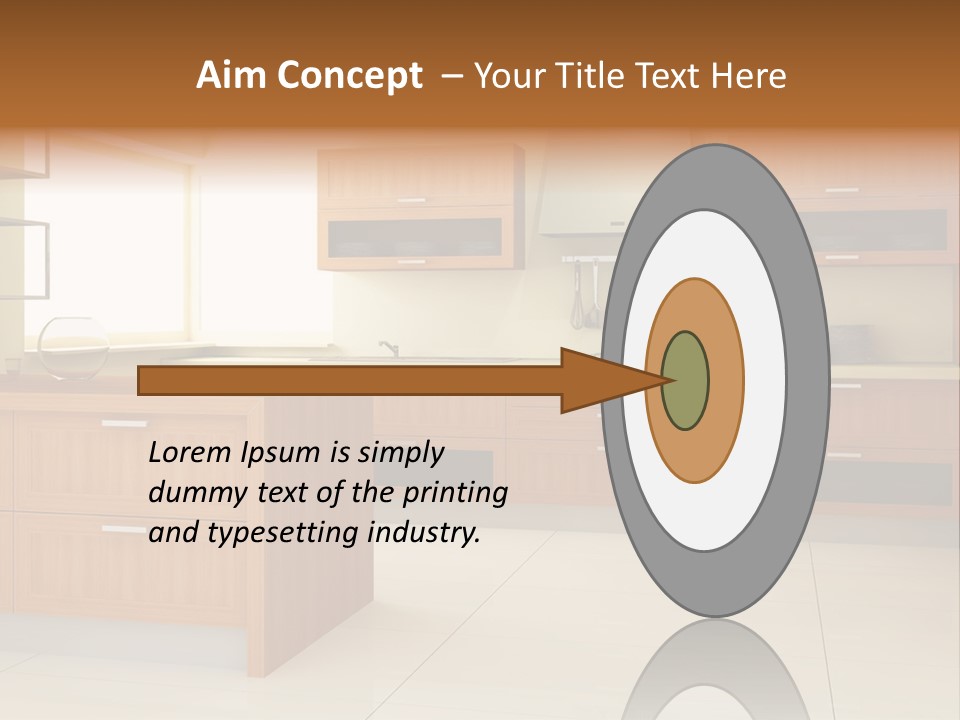 Aim Concept – Your Title Text Here

Lorem Ipsum is simply dummy text of the printing and typesetting industry.